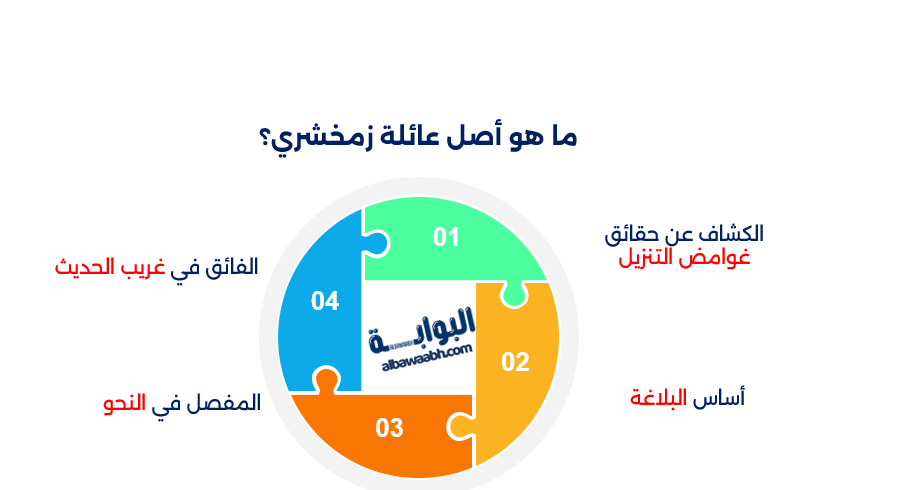 ما هو أصل عائلة زمخشري؟

01

الكشاف عن حقائق غوامض التنزيل

02

أساس البلاغة

03

المفصل في النحو

04

الفائق في غريب الحديث

البوابة
albawaabh.com